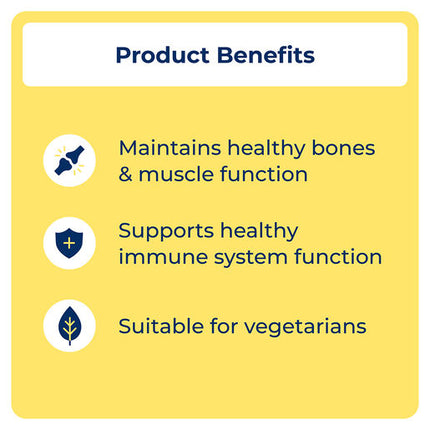 Product Benefits

Maintains healthy bones & muscle function

Supports healthy immune system function

Suitable for vegetarians